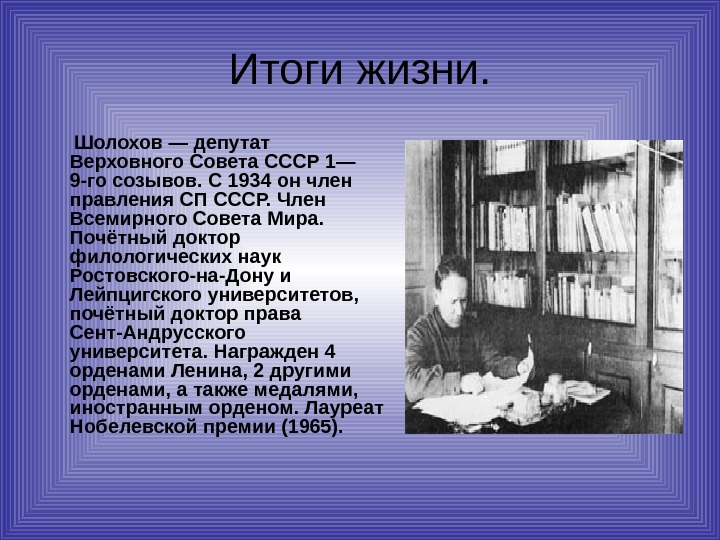 Итоги жизни.

Шолохов — депутат Верховного Совета СССР 1—9-го созывов. С 1934 он член правления СП СССР. Член Всемирного Совета Мира. Почётный доктор филологических наук Ростовского-на-Дону и Лейпцигского университетов, почётный доктор права Сент-Андрусского университета. Награжден 4 орденами Ленина, 2 другими орденами, а также медалями, иностранным орденом. Лауреат Нобелевской премии (1965).